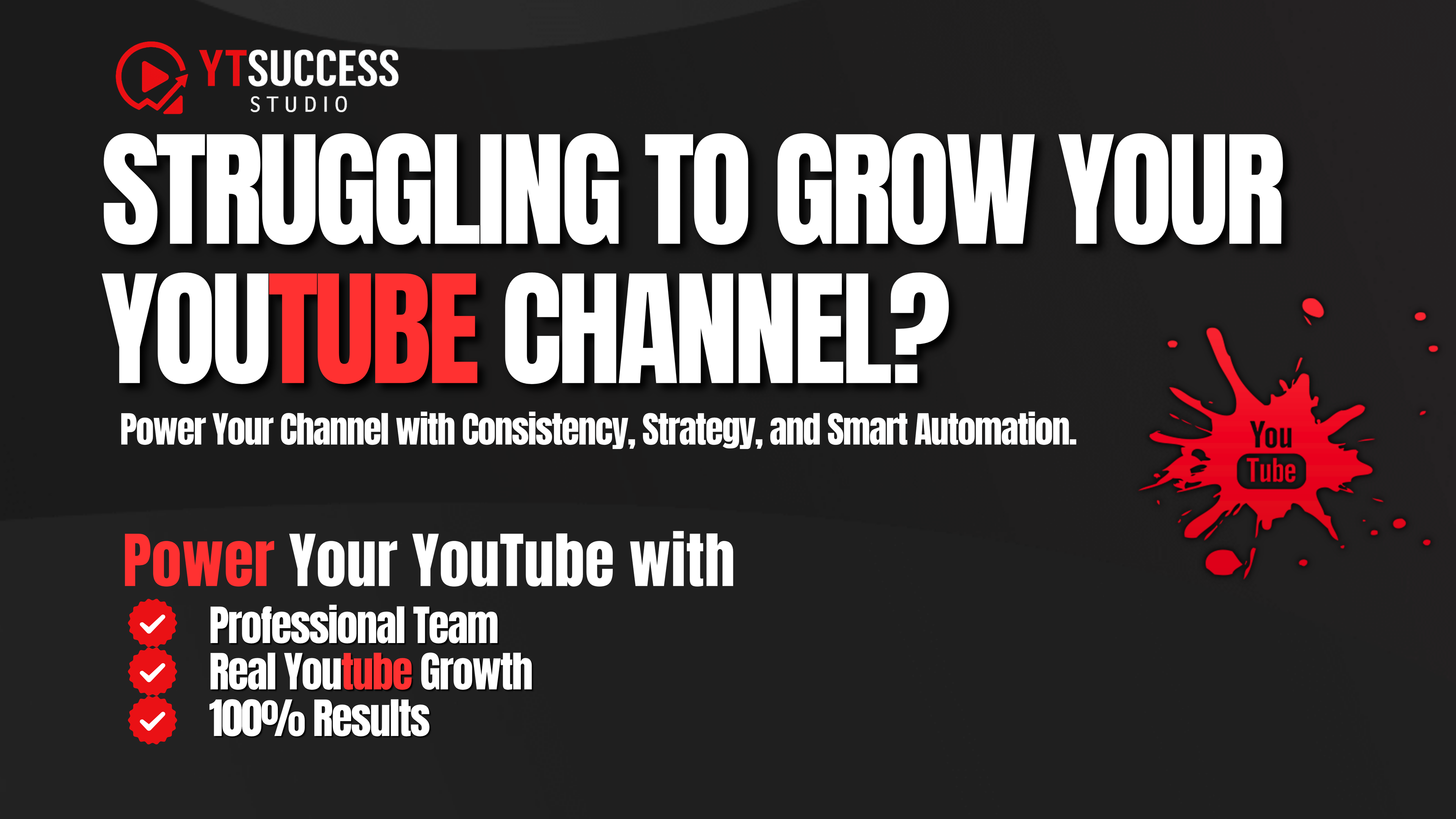 YTSUCCESS
STUDIO

STRUGGLING TO GROW YOUR YOUTUBE CHANNEL?

Power Your Channel with Consistency, Strategy, and Smart Automation.

You Tube

Power Your YouTube with

Professional Team
Real Youtube Growth
100% Results